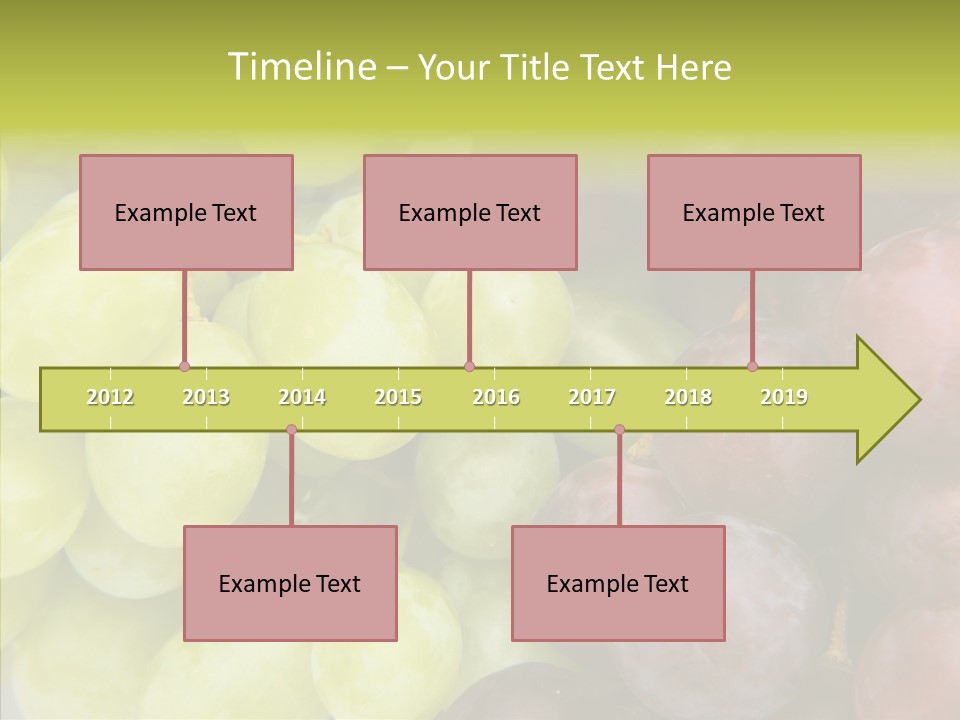 Timeline – Your Title Text Here

Example Text

Example Text

Example Text

2012 2013 2014 2015 2016 2017 2018 2019

Example Text

Example Text